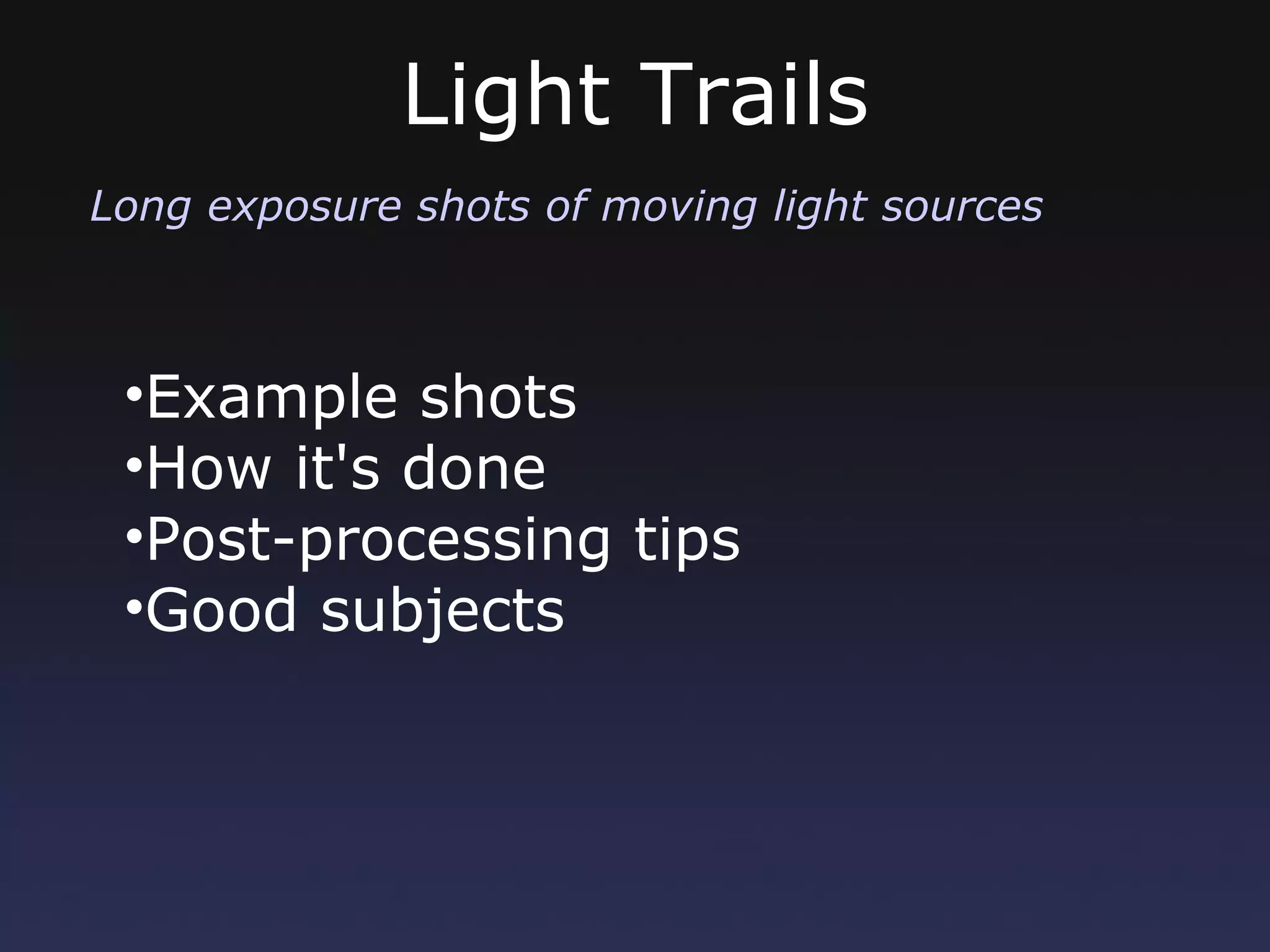 Light Trails

Long exposure shots of moving light sources

•Example shots
•How it's done
•Post-processing tips
•Good subjects